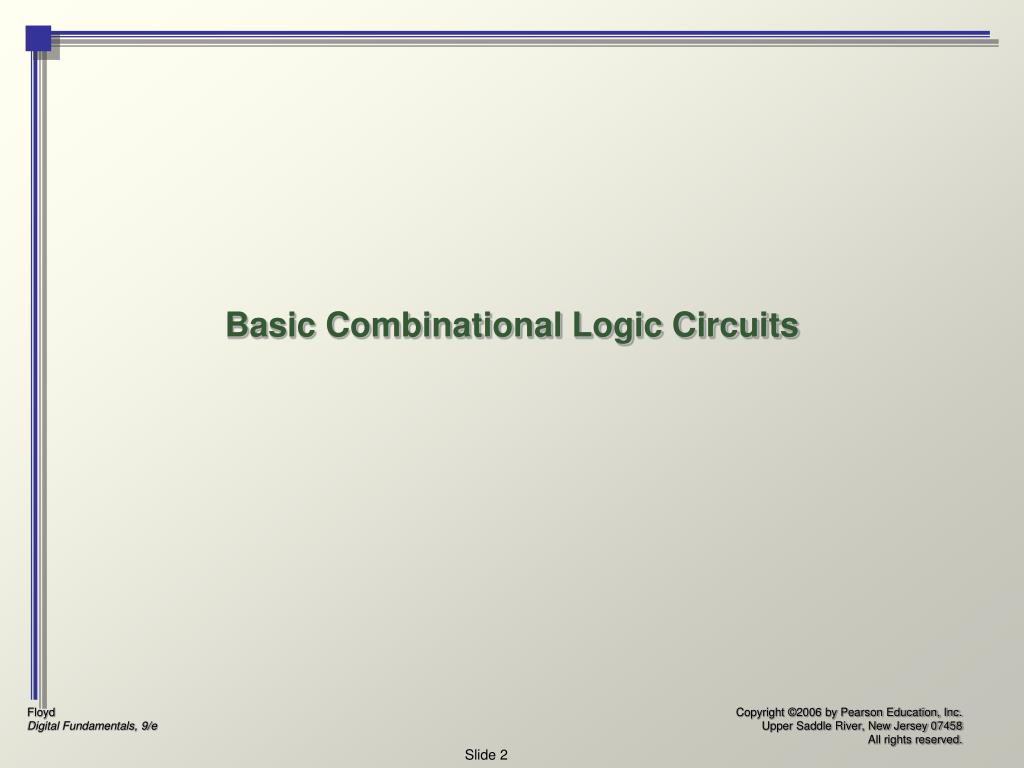 Basic Combinational Logic Circuits

Floyd
Digital Fundamentals, 9/e

Copyright ©2006 by Pearson Education, Inc.
Upper Saddle River, New Jersey 07458
All rights reserved.

Slide 2